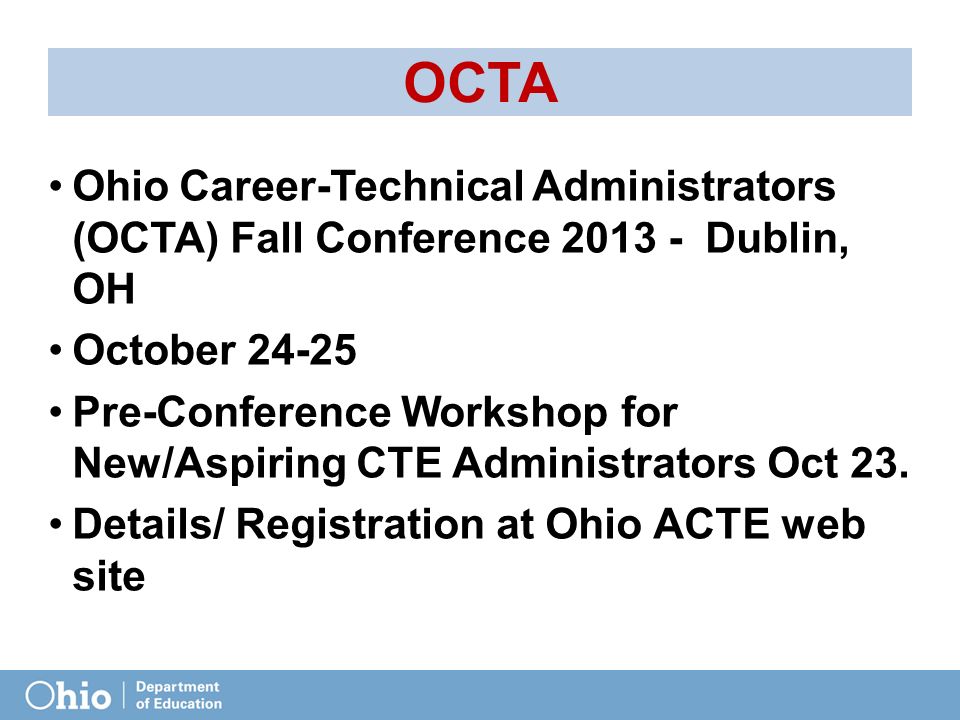 OCTA

• Ohio Career-Technical Administrators (OCTA) Fall Conference 2013 - Dublin, OH

• October 24-25

• Pre-Conference Workshop for New/Aspiring CTE Administrators Oct 23.

• Details/ Registration at Ohio ACTE web site

Ohio | Department of Education